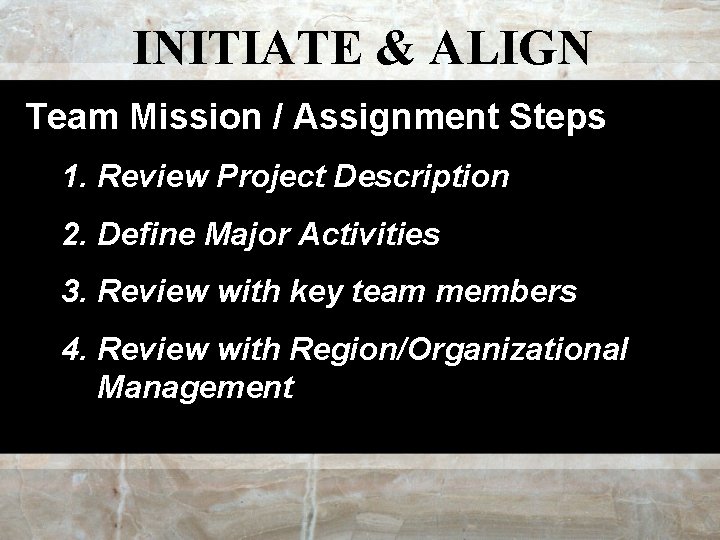 INITIATE & ALIGN

Team Mission / Assignment Steps

1. Review Project Description

2. Define Major Activities

3. Review with key team members

4. Review with Region/Organizational Management